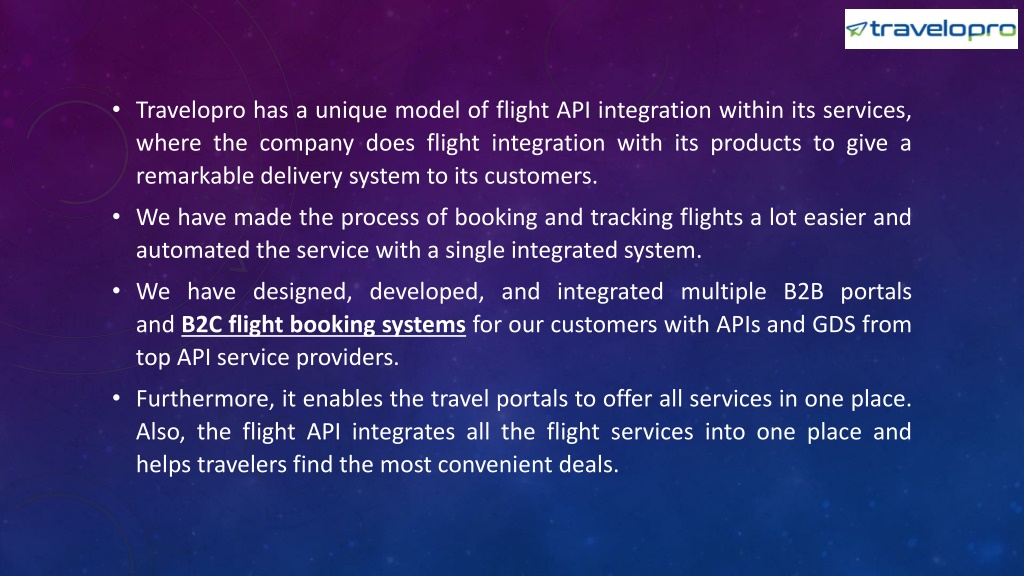 travelopro

• Travelopro has a unique model of flight API integration within its services, where the company does flight integration with its products to give a remarkable delivery system to its customers.

• We have made the process of booking and tracking flights a lot easier and automated the service with a single integrated system.

• We have designed, developed, and integrated multiple B2B portals and B2C flight booking systems for our customers with APIs and GDS from top API service providers.

• Furthermore, it enables the travel portals to offer all services in one place. Also, the flight API integrates all the flight services into one place and helps travelers find the most convenient deals.